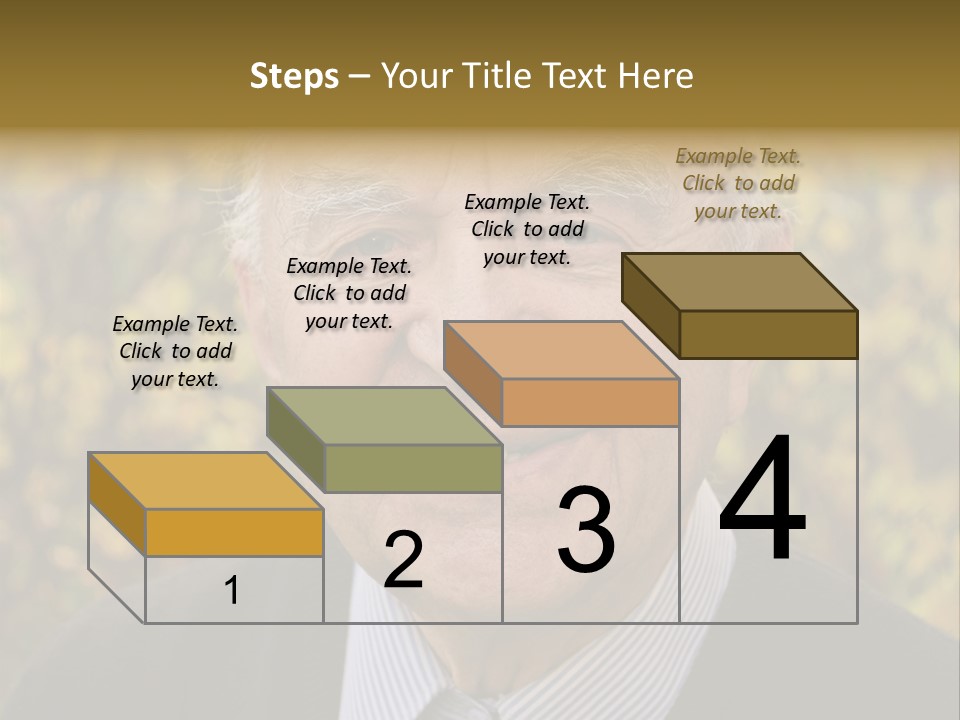 Steps – Your Title Text Here

Example Text. Click to add your text.

Example Text. Click to add your text.

Example Text. Click to add your text.

Example Text. Click to add your text.

1

2

3

4